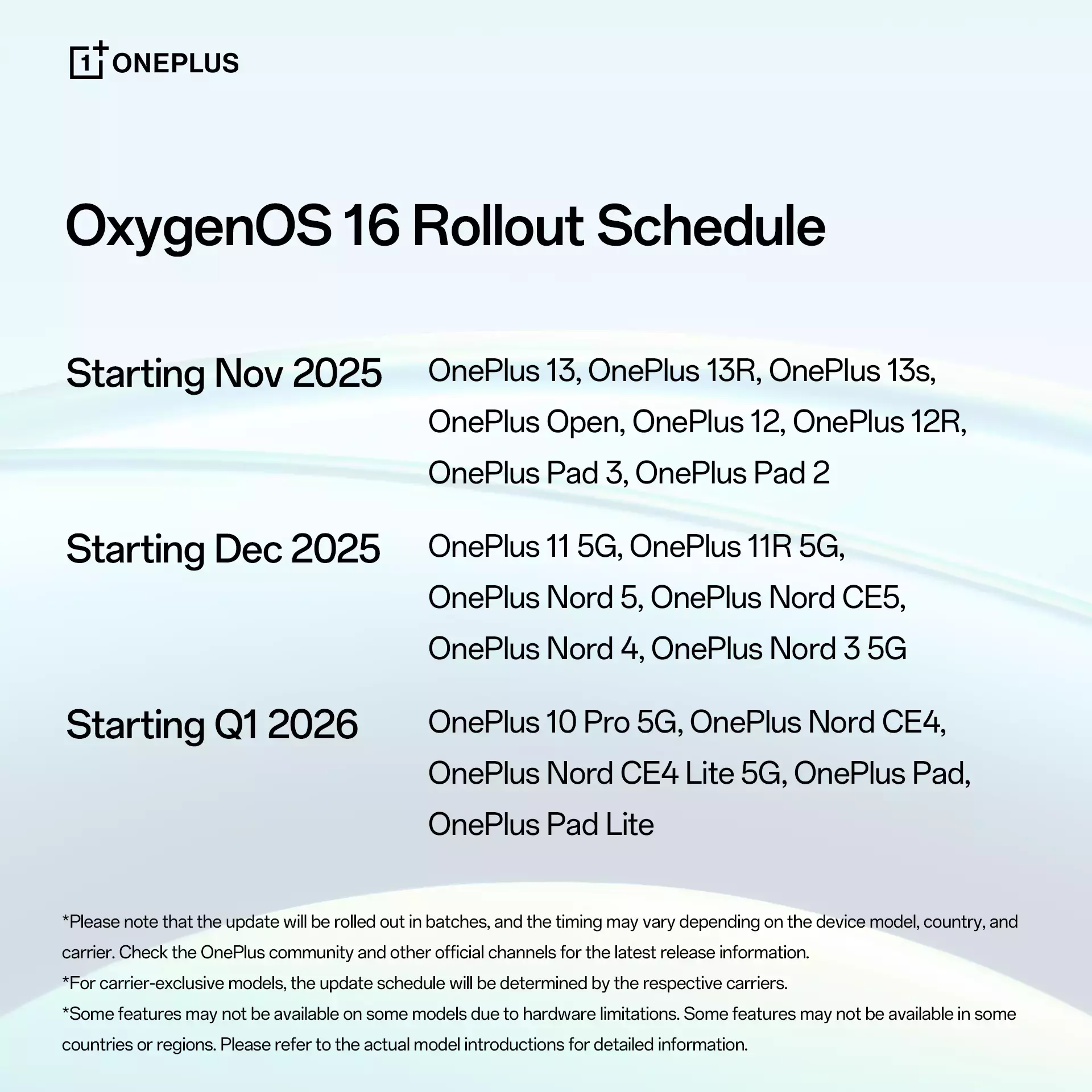 1+ ONEPLUS

OxygenOS 16 Rollout Schedule

Starting Nov 2025
OnePlus 13, OnePlus 13R, OnePlus 13s, OnePlus Open, OnePlus 12, OnePlus 12R, OnePlus Pad 3, OnePlus Pad 2

Starting Dec 2025
OnePlus 11 5G, OnePlus 11R 5G, OnePlus Nord 5, OnePlus Nord CE5, OnePlus Nord 4, OnePlus Nord 3 5G

Starting Q1 2026
OnePlus 10 Pro 5G, OnePlus Nord CE4, OnePlus Nord CE4 Lite 5G, OnePlus Pad, OnePlus Pad Lite

*Please note that the update will be rolled out in batches, and the timing may vary depending on the device model, country, and carrier. Check the OnePlus community and other official channels for the latest release information.

*For carrier-exclusive models, the update schedule will be determined by the respective carriers.

*Some features may not be available on some models due to hardware limitations. Some features may not be available in some countries or regions. Please refer to the actual model introductions for detailed information.